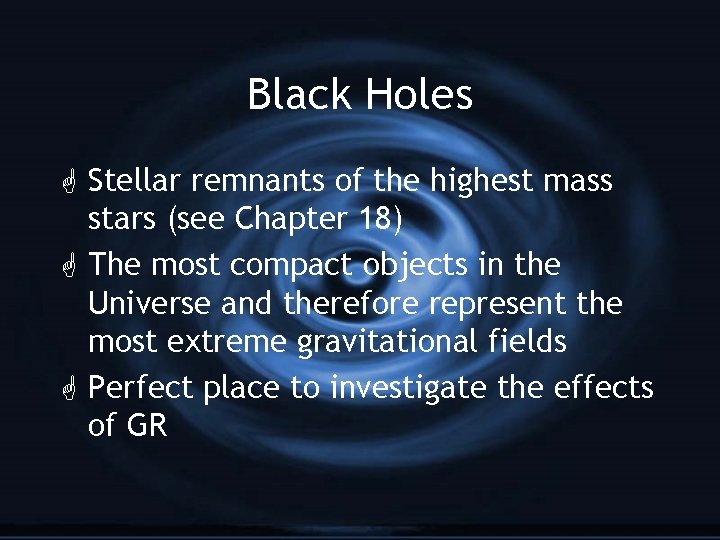 Black Holes

Stellar remnants of the highest mass stars (see Chapter 18)

The most compact objects in the Universe and therefore represent the most extreme gravitational fields

Perfect place to investigate the effects of GR